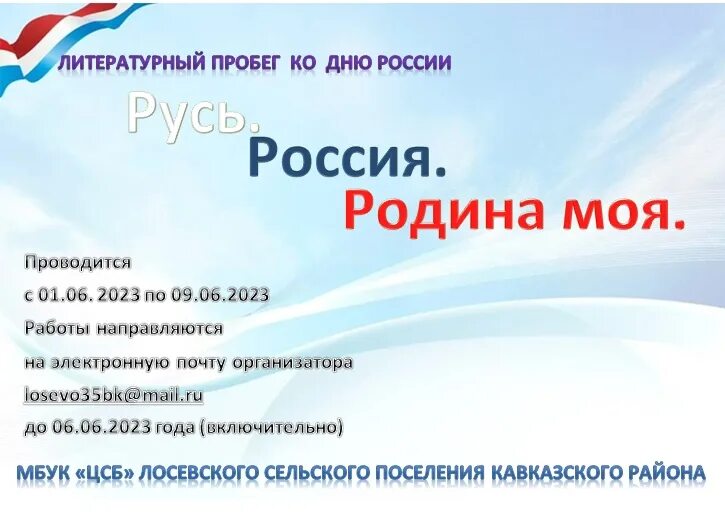 ЛИТЕРАТУРНЫЙ ПРОБЕГ КО ДНЮ РОССИИ

Русь.
Россия.
Родина моя.

Проводится
с 01.06. 2023 по 09.06.2023
Работы направляются
на электронную почту организатора
losevo35bk@mail.ru
до 06.06.2023 года (включительно)

МБУК «ЦСБ» ЛОСЕВСКОГО СЕЛЬСКОГО ПОСЕЛЕНИЯ КАВКАЗСКОГО РАЙОНА